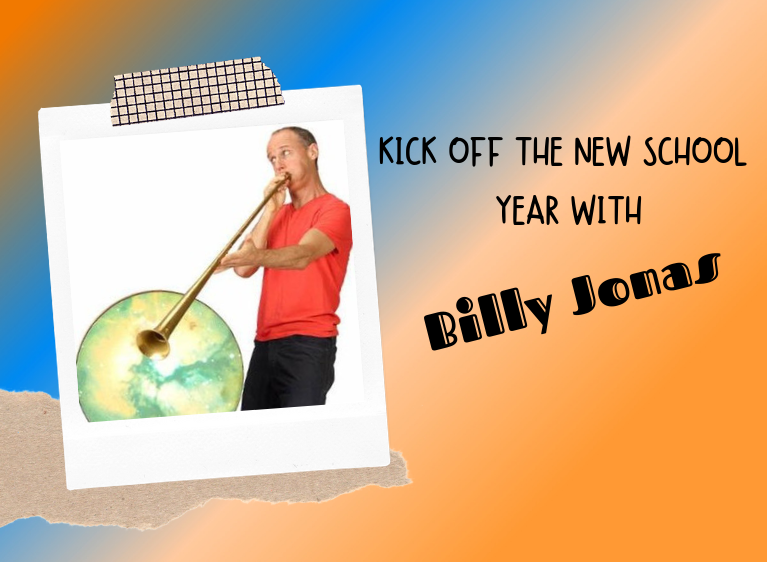 KICK OFF THE NEW SCHOOL YEAR WITH

Billy Jonas